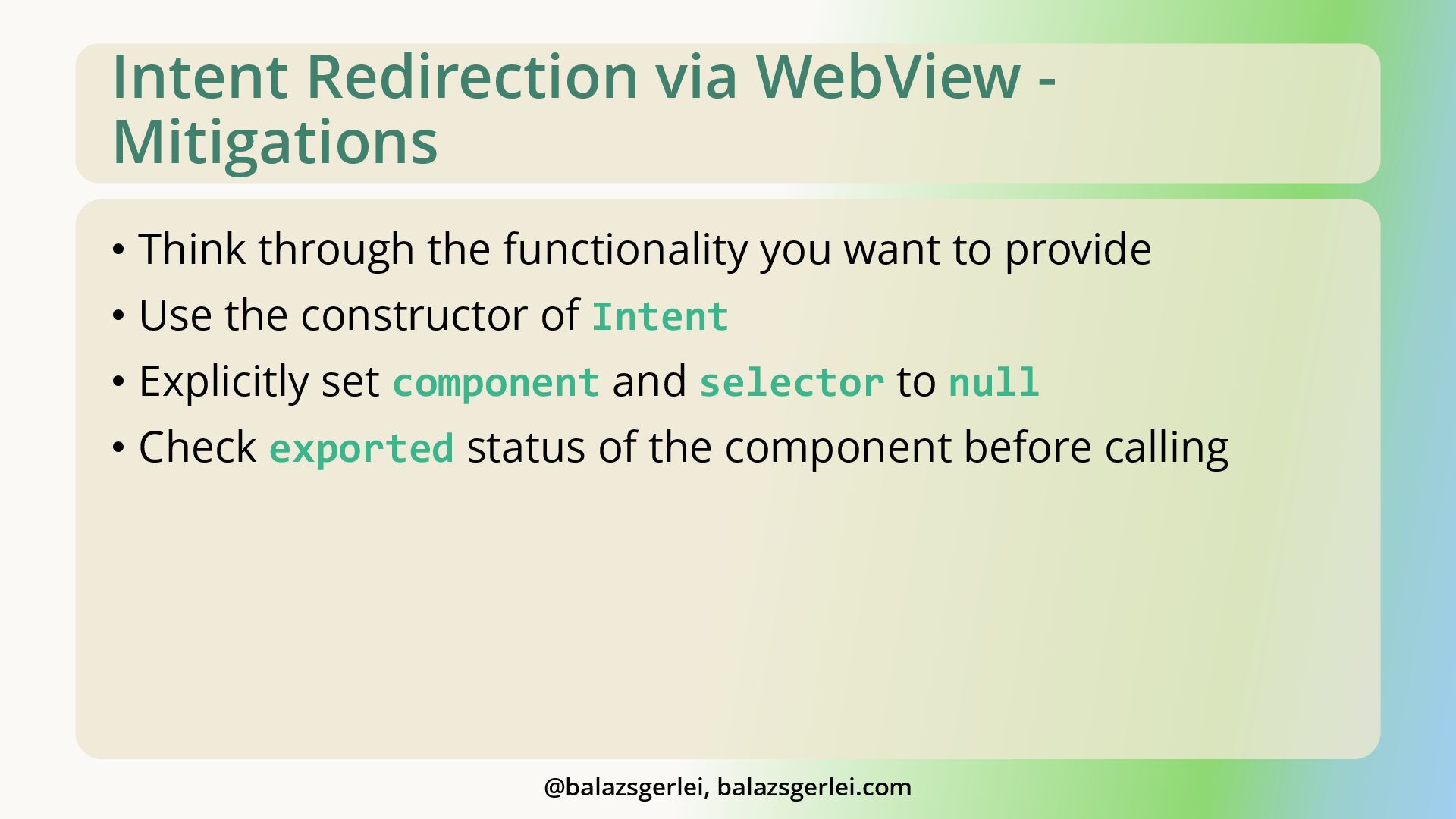 Intent Redirection via WebView - Mitigations

• Think through the functionality you want to provide
• Use the constructor of Intent
• Explicitly set component and selector to null
• Check exported status of the component before calling

@balazsgerlei, balazsgerlei.com